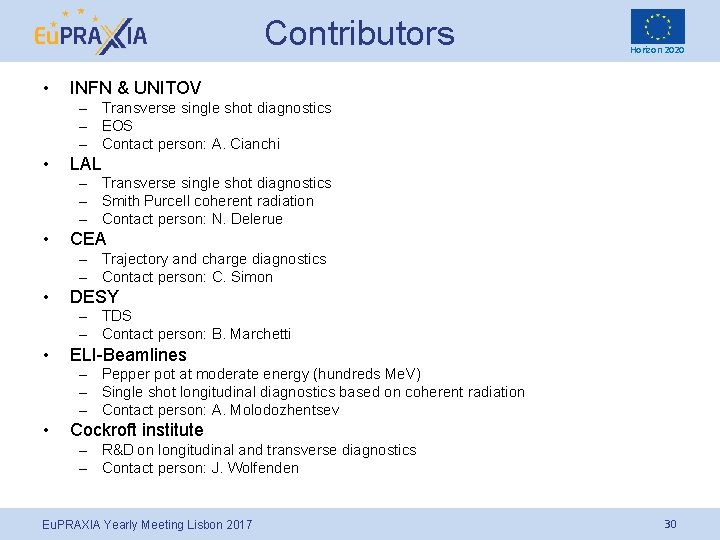 EuPRAXIA

Contributors

Horizon 2020

• INFN & UNITOV
– Transverse single shot diagnostics
– EOS
– Contact person: A. Cianchi

• LAL
– Transverse single shot diagnostics
– Smith Purcell coherent radiation
– Contact person: N. Delerue

• CEA
– Trajectory and charge diagnostics
– Contact person: C. Simon

• DESY
– TDS
– Contact person: B. Marchetti

• ELI-Beamlines
– Pepper pot at moderate energy (hundreds MeV)
– Single shot longitudinal diagnostics based on coherent radiation
– Contact person: A. Molodozhentsev

• Cockroft institute
– R&D on longitudinal and transverse diagnostics
– Contact person: J. Wolfenden

EuPRAXIA Yearly Meeting Lisbon 2017

30